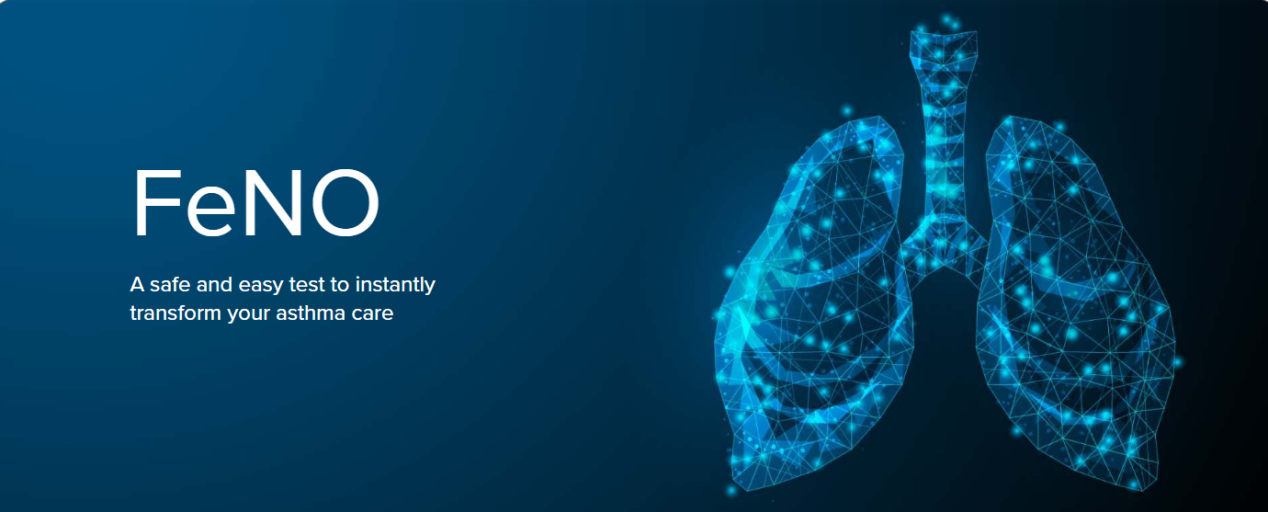 FeNO

A safe and easy test to instantly transform your asthma care